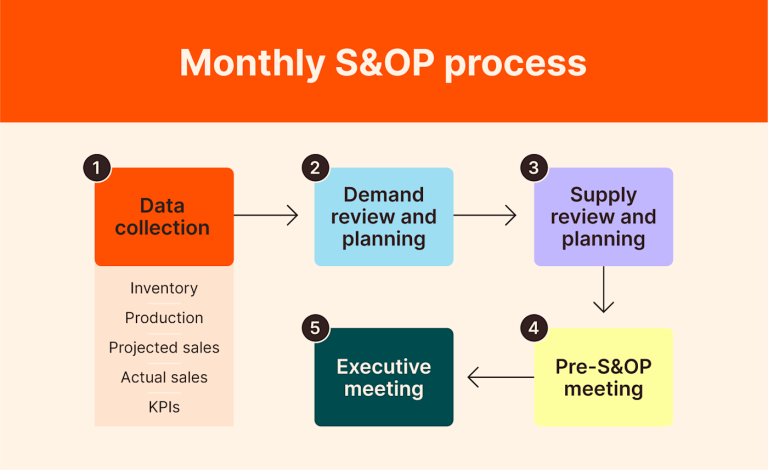 Monthly S&OP process

1
Data collection

Inventory
Production
Projected sales
Actual sales
KPIs

2
Demand review and planning

3
Supply review and planning

4
Pre-S&OP meeting

5
Executive meeting